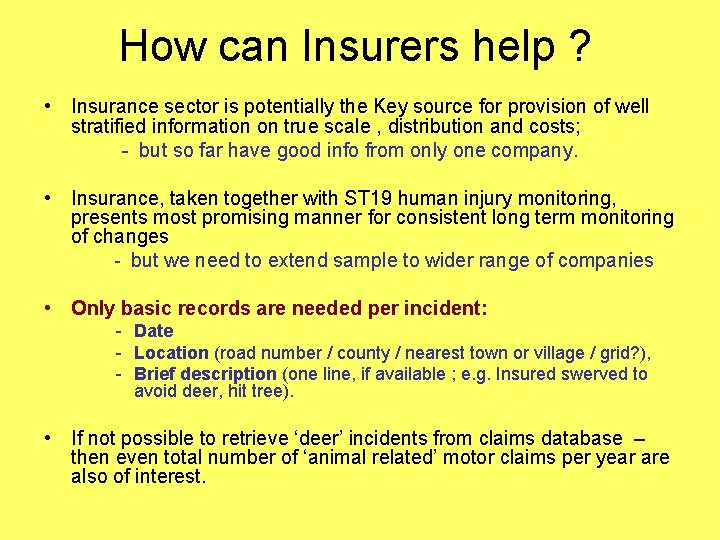 How can Insurers help ?

• Insurance sector is potentially the Key source for provision of well stratified information on true scale , distribution and costs;

- but so far have good info from only one company.

• Insurance, taken together with ST19 human injury monitoring, presents most promising manner for consistent long term monitoring of changes

- but we need to extend sample to wider range of companies

• Only basic records are needed per incident:

- Date
- Location (road number / county / nearest town or village / grid?),
- Brief description (one line, if available ; e.g. Insured swerved to avoid deer, hit tree).

• If not possible to retrieve 'deer' incidents from claims database – then even total number of 'animal related' motor claims per year are also of interest.